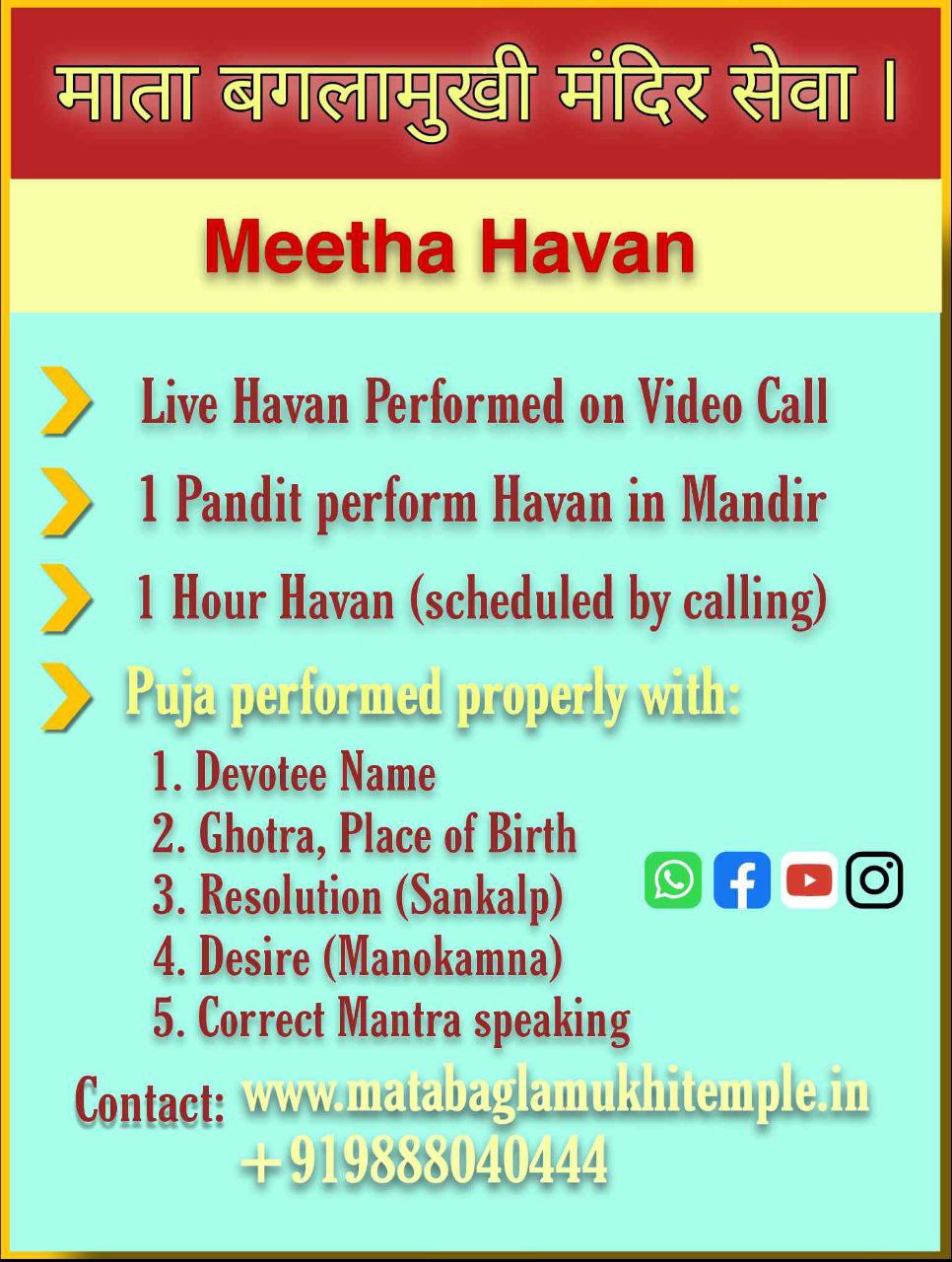 माता बगलामुखी मंदिर सेवा ।

Meetha Havan

Live Havan Performed on Video Call

1 Pandit perform Havan in Mandir

1 Hour Havan (scheduled by calling)

Puja performed properly with:

1. Devotee Name
2. Ghotra, Place of Birth
3. Resolution (Sankalp)
4. Desire (Manokamna)
5. Correct Mantra speaking

Contact: www.matabaglamukhitemple.in
+919888040444